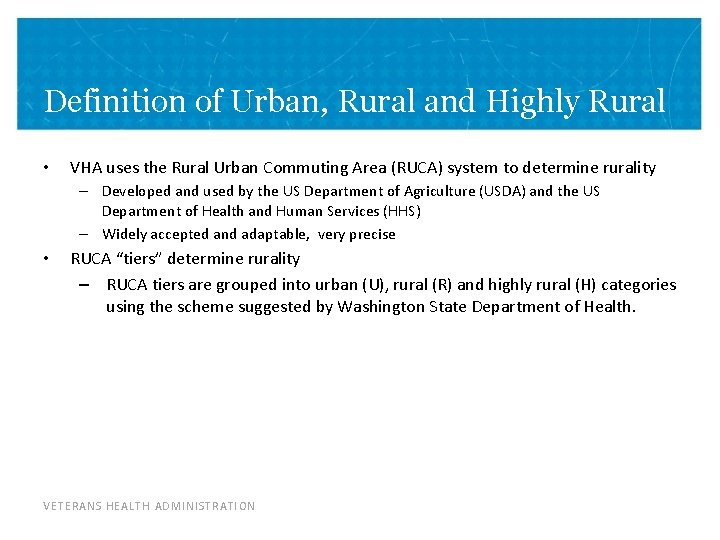 Definition of Urban, Rural and Highly Rural

• VHA uses the Rural Urban Commuting Area (RUCA) system to determine rurality
– Developed and used by the US Department of Agriculture (USDA) and the US Department of Health and Human Services (HHS)
– Widely accepted and adaptable, very precise
• RUCA "tiers" determine rurality
– RUCA tiers are grouped into urban (U), rural (R) and highly rural (H) categories using the scheme suggested by Washington State Department of Health.

VETERANS HEALTH ADMINISTRATION